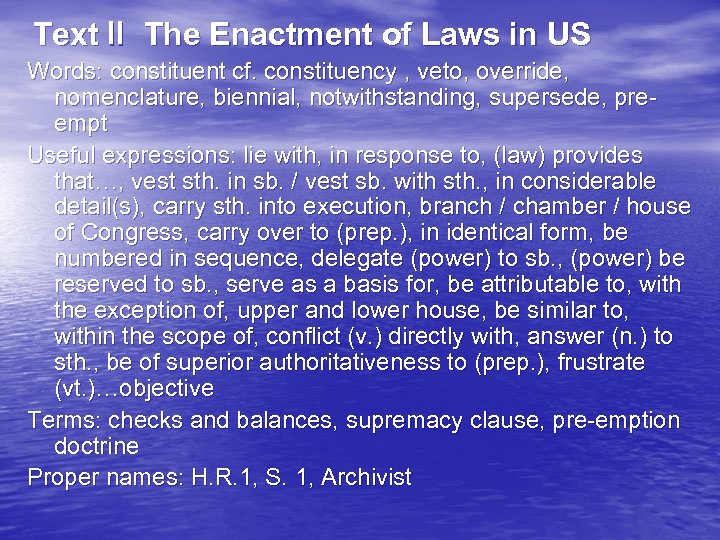 Text II The Enactment of Laws in US

Words: constituent cf. constituency , veto, override, nomenclature, biennial, notwithstanding, supersede, pre-empt

Useful expressions: lie with, in response to, (law) provides that…, vest sth. in sb. / vest sb. with sth., in considerable detail(s), carry sth. into execution, branch / chamber / house of Congress, carry over to (prep.), in identical form, be numbered in sequence, delegate (power) to sb., (power) be reserved to sb., serve as a basis for, be attributable to, with the exception of, upper and lower house, be similar to, within the scope of, conflict (v.) directly with, answer (n.) to sth., be of superior authoritativeness to (prep.), frustrate (vt.)…objective

Terms: checks and balances, supremacy clause, pre-emption doctrine

Proper names: H.R.1, S. 1, Archivist